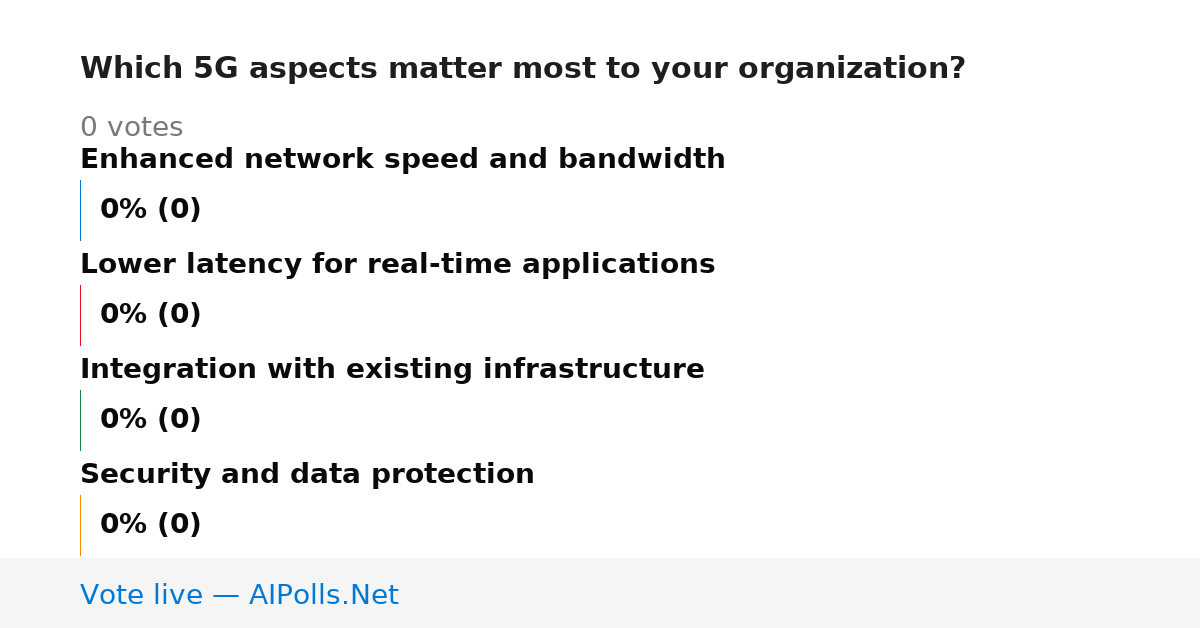 Which 5G aspects matter most to your organization?

0 votes

Enhanced network speed and bandwidth

0% (0)

Lower latency for real-time applications

0% (0)

Integration with existing infrastructure

0% (0)

Security and data protection

0% (0)

Vote live — AIPolls.Net